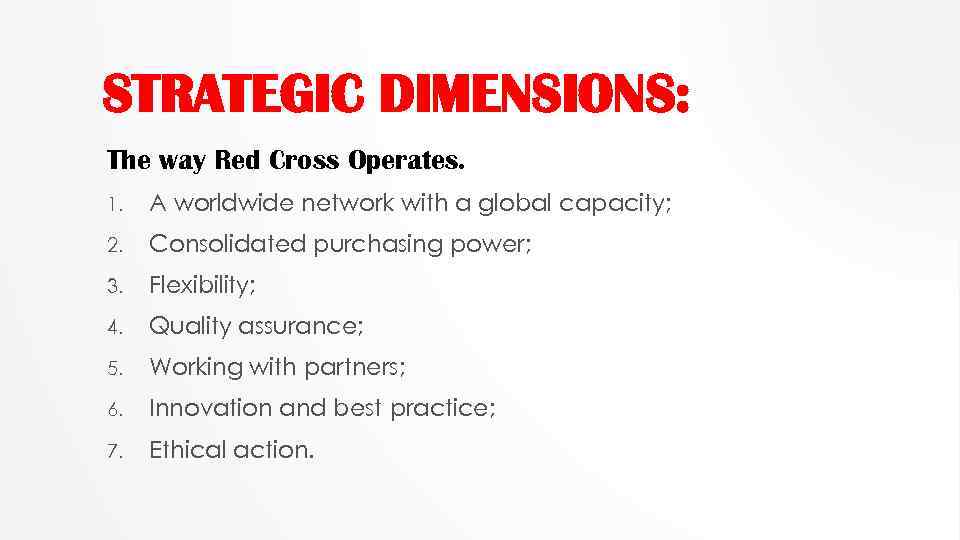 STRATEGIC DIMENSIONS:

The way Red Cross Operates.

1. A worldwide network with a global capacity;
2. Consolidated purchasing power;
3. Flexibility;
4. Quality assurance;
5. Working with partners;
6. Innovation and best practice;
7. Ethical action.